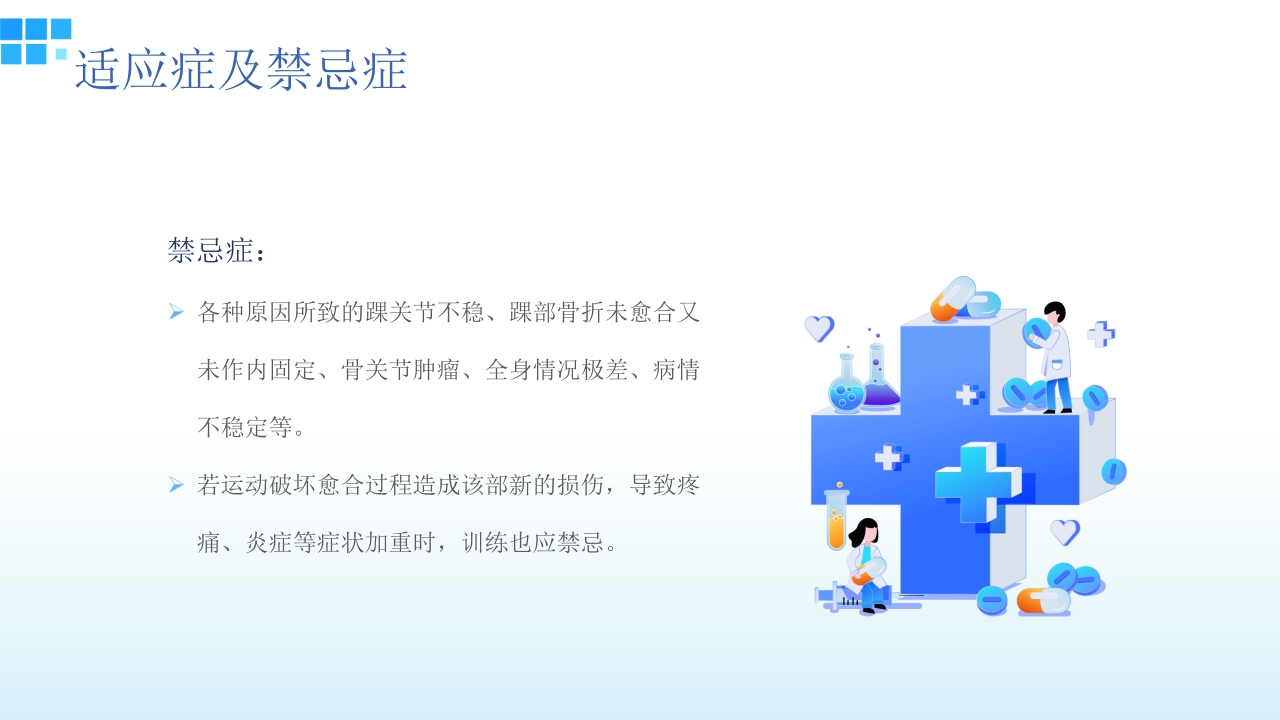 适应症及禁忌症

禁忌症：

➢ 各种原因所致的踝关节不稳、踝部骨折未愈合又未作内固定、骨关节肿瘤、全身情况极差、病情不稳定等。

➢ 若运动破坏愈合过程造成该部新的损伤，导致疼痛、炎症等症状加重时，训练也应禁忌。